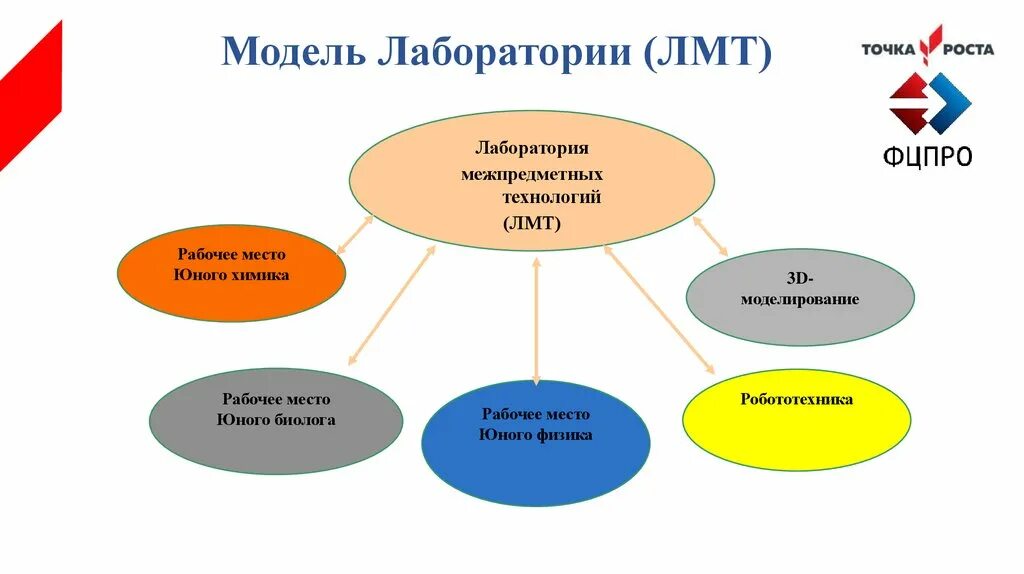 Модель Лаборатории (ЛМТ)

ТОЧКА РОСТА

ФЦПРО

Лаборатория межпредметных технологий (ЛМТ)

Рабочее место Юного химика

3D-моделирование

Рабочее место Юного биолога

Рабочее место Юного физика

Робототехника